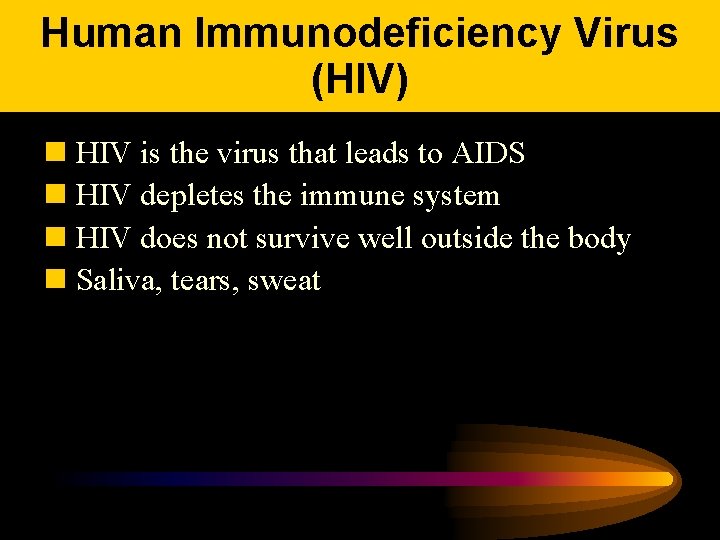 Human Immunodeficiency Virus (HIV)

- HIV is the virus that leads to AIDS
- HIV depletes the immune system
- HIV does not survive well outside the body
- Saliva, tears, sweat